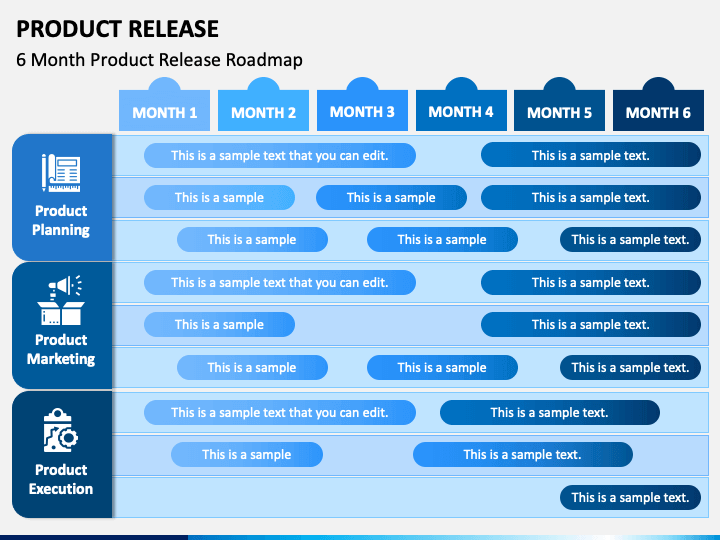 PRODUCT RELEASE

6 Month Product Release Roadmap

MONTH 1 MONTH 2 MONTH 3 MONTH 4 MONTH 5 MONTH 6

Product Planning

This is a sample text that you can edit.

This is a sample text.

This is a sample

This is a sample

This is a sample text.

This is a sample

This is a sample

This is a sample text.

Product Marketing

This is a sample text that you can edit.

This is a sample text.

This is a sample

This is a sample text.

This is a sample

This is a sample

This is a sample text.

Product Execution

This is a sample text that you can edit.

This is a sample text.

This is a sample

This is a sample text.

This is a sample text.